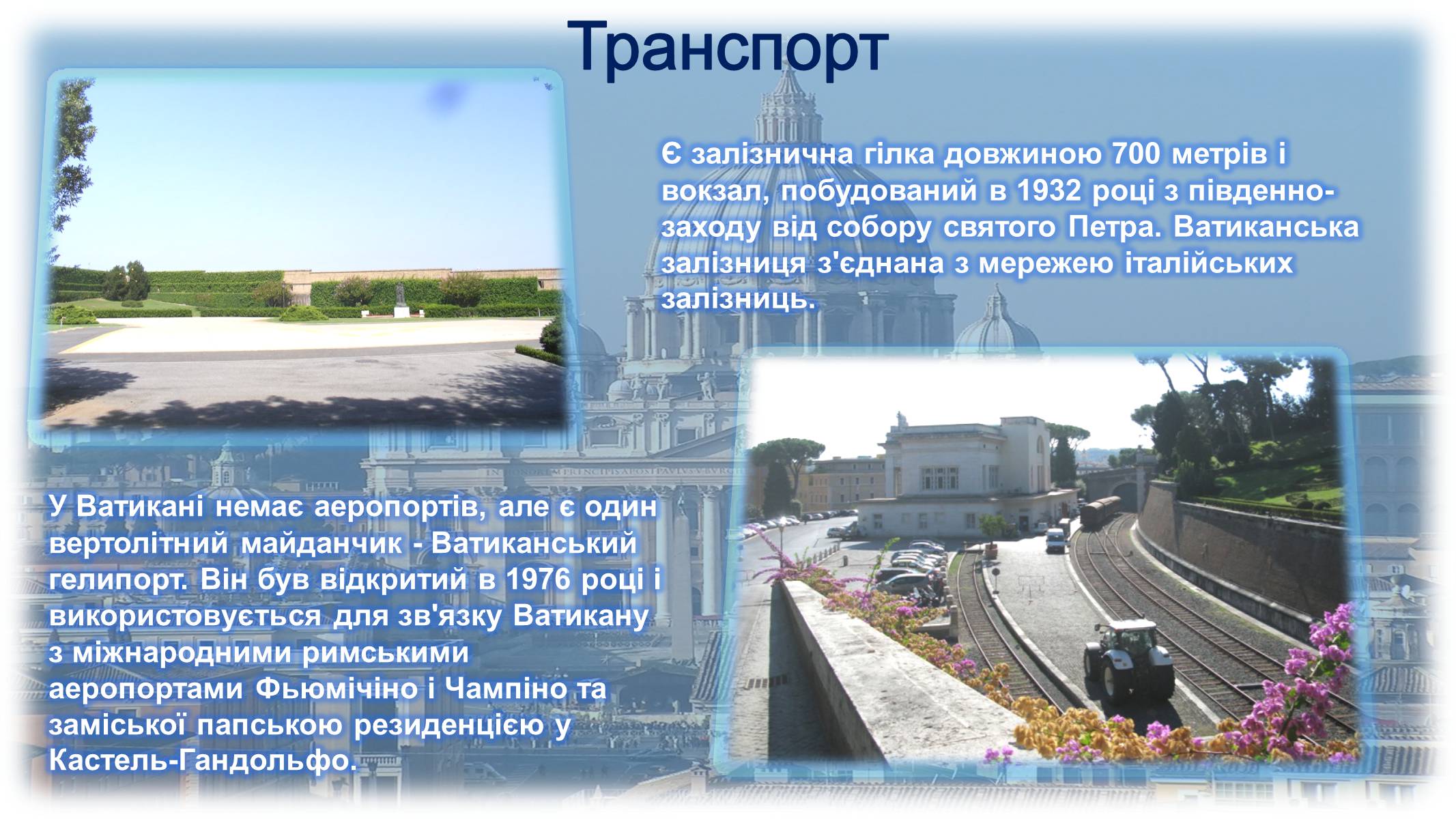 Транспорт

Є залізнична гілка довжиною 700 метрів і вокзал, побудований в 1932 році з південно-заходу від собору святого Петра. Ватиканська залізниця з'єднана з мережею італійських залізниць.

У Ватикані немає аеропортів, але є один вертолітний майданчик - Ватиканський гелипорт. Він був відкритий в 1976 році і використовується для зв'язку Ватикану з міжнародними римськими аеропортами Фьюмічіно і Чампіно та заміської папською резиденцією у Кастель-Гандольфо.